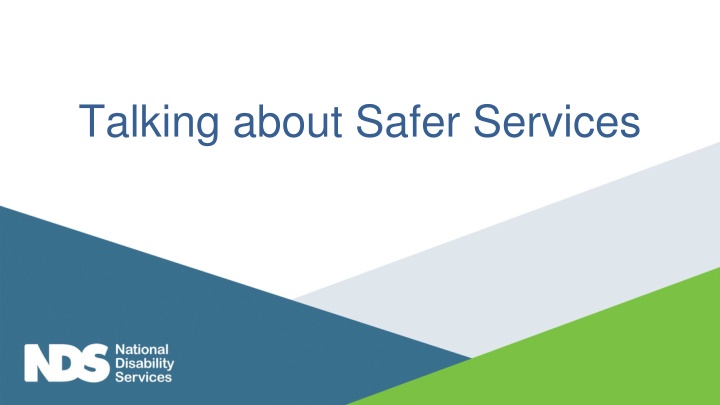 Talking about Safer Services

NDS National Disability Services